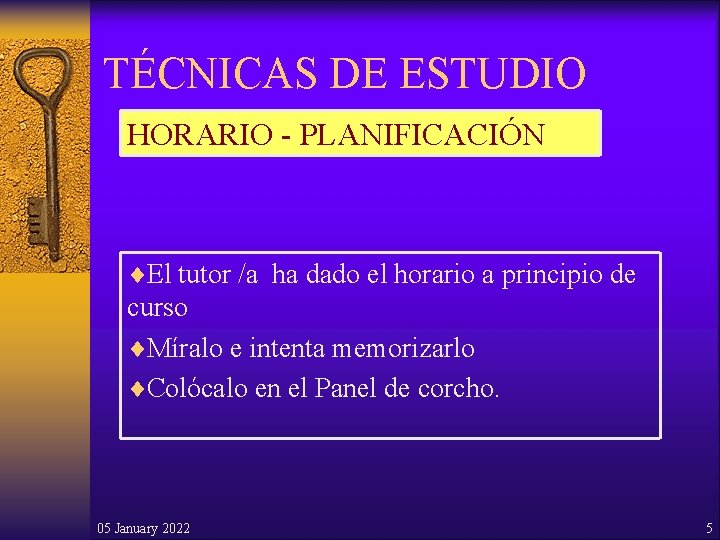 TÉCNICAS DE ESTUDIO

HORARIO - PLANIFICACIÓN

♦El tutor /a ha dado el horario a principio de curso

♦Míralo e intenta memorizarlo

♦Colócalo en el Panel de corcho.

05 January 2022

5